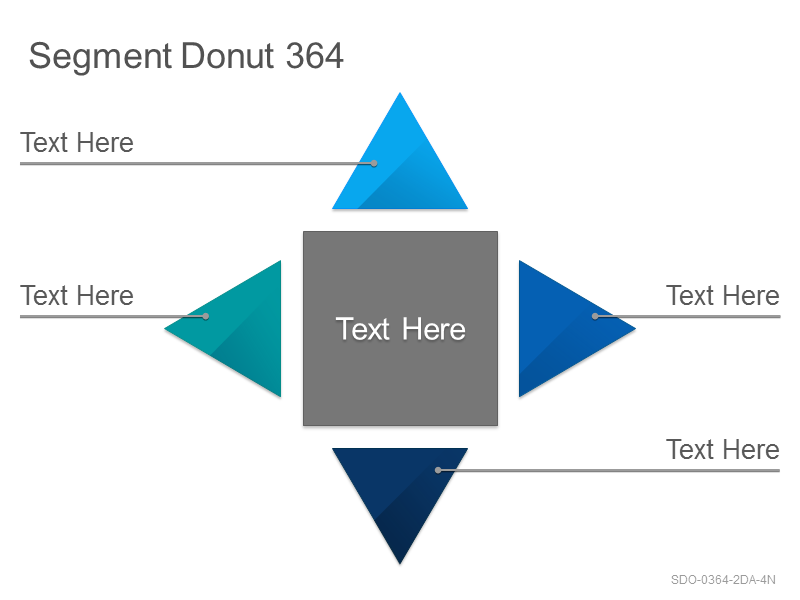 Segment Donut 364

Text Here

Text Here

Text Here

Text Here

Text Here

SDO-0364-2DA-4N